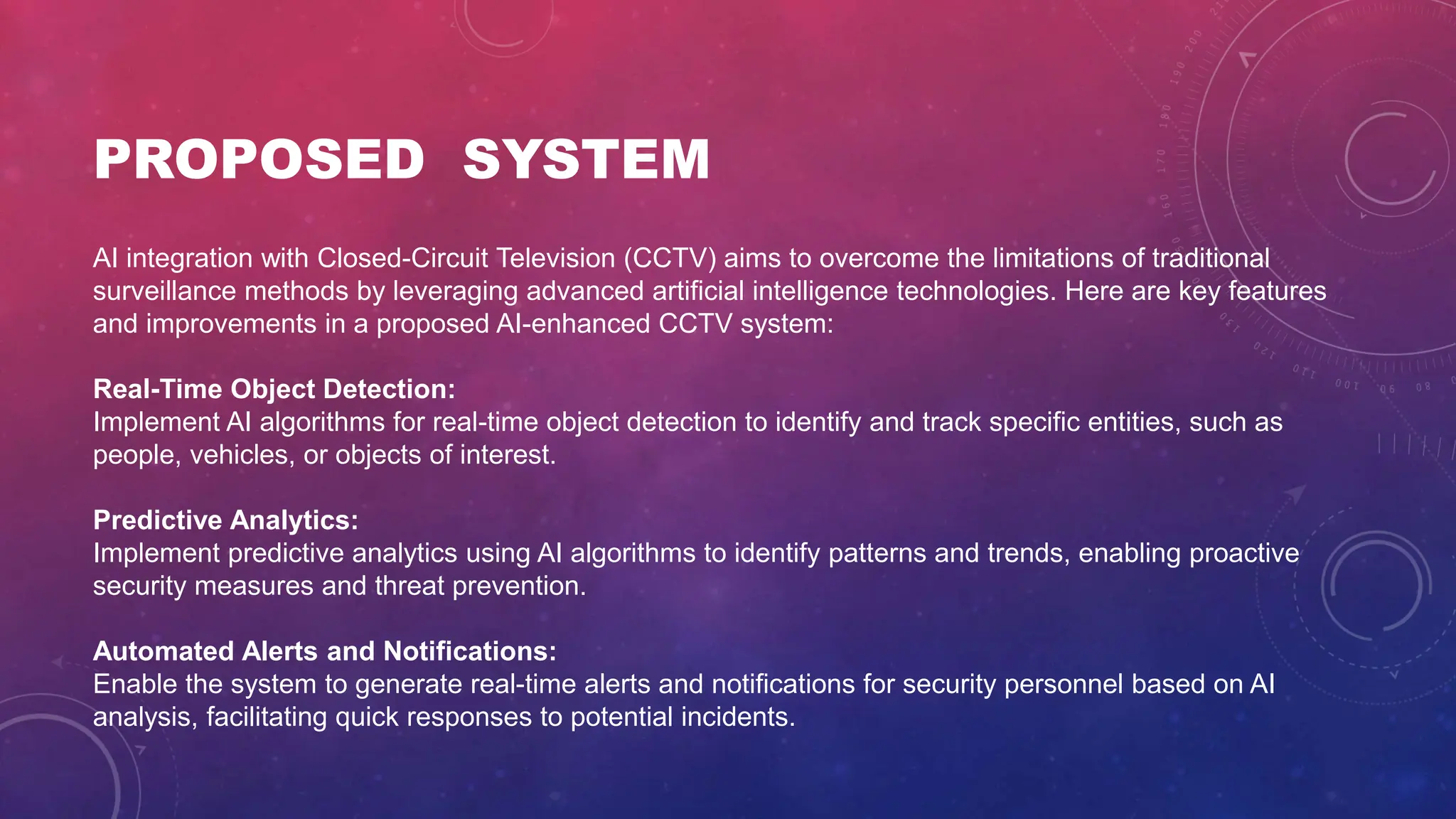 PROPOSED SYSTEM

AI integration with Closed-Circuit Television (CCTV) aims to overcome the limitations of traditional surveillance methods by leveraging advanced artificial intelligence technologies. Here are key features and improvements in a proposed AI-enhanced CCTV system:

Real-Time Object Detection:
Implement AI algorithms for real-time object detection to identify and track specific entities, such as people, vehicles, or objects of interest.

Predictive Analytics:
Implement predictive analytics using AI algorithms to identify patterns and trends, enabling proactive security measures and threat prevention.

Automated Alerts and Notifications:
Enable the system to generate real-time alerts and notifications for security personnel based on AI analysis, facilitating quick responses to potential incidents.